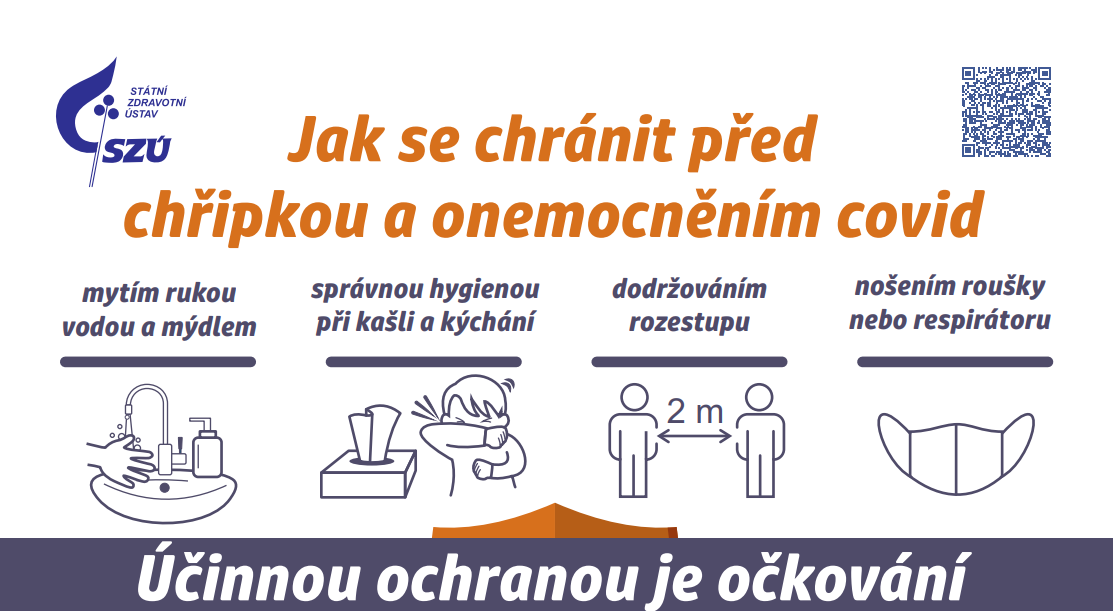 STÁTNÍ ZDRAVOTNÍ ÚSTAV
SZÚ

Jak se chránit před chřipkou a onemocněním covid

mytím rukou vodou a mýdlem

správnou hygienou při kašli a kýchání

dodržováním rozestupu

nošením roušky nebo respirátoru

2 m

Účinnou ochranou je očkování